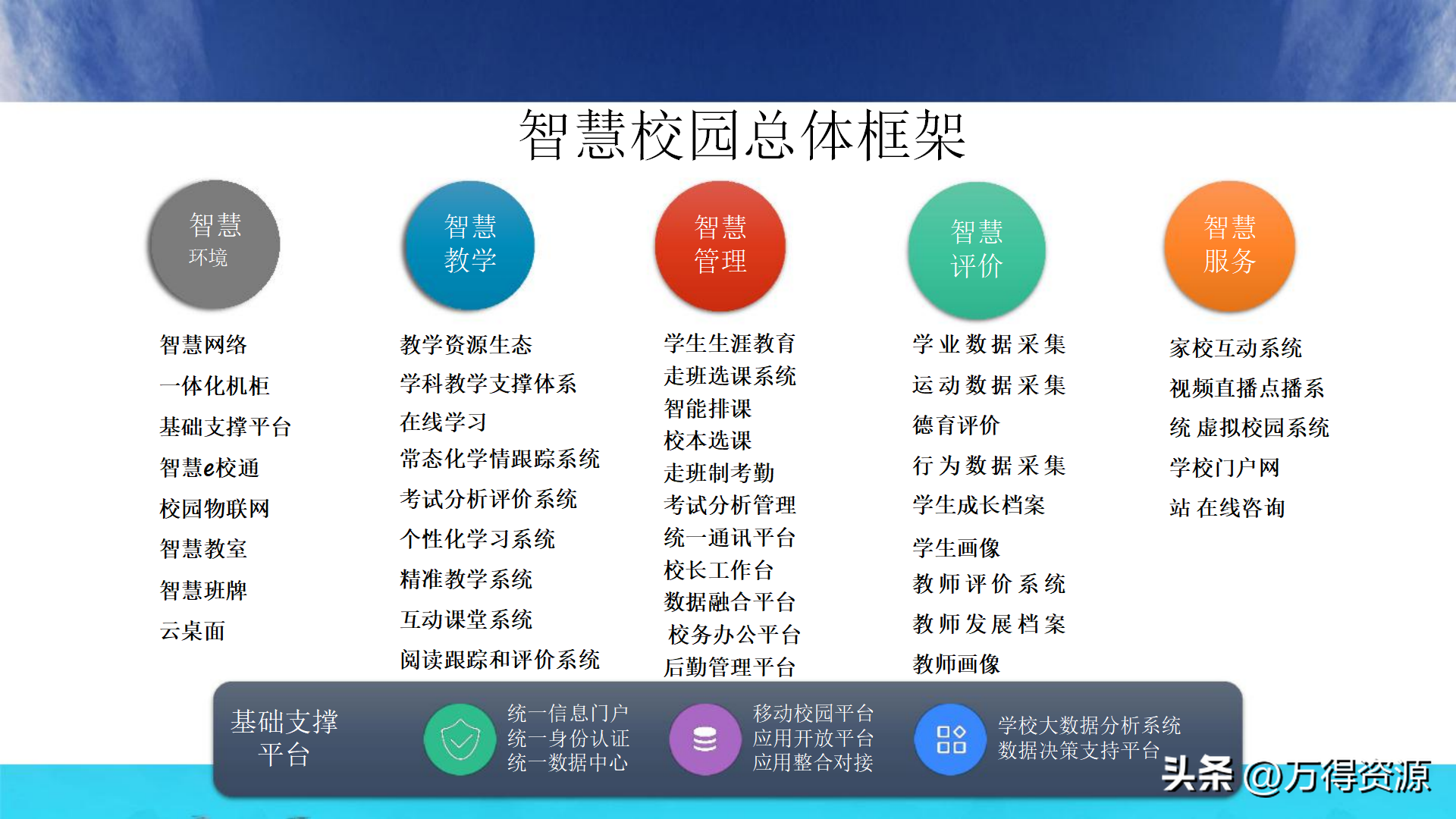 智慧校园总体框架

智慧
环境

智慧网络
一体化机柜
基础支撑平台
智慧e校通
校园物联网
智慧教室
智慧班牌
云桌面

智慧
教学

教学资源生态
学科教学支撑体系
在线学习
常态化学情跟踪系统
考试分析评价系统
个性化学习系统
精准教学系统
互动课堂系统
阅读跟踪和评价系统

智慧
管理

学生生涯教育
走班选课系统
智能排课
校本选课
走班制考勤
考试分析管理
统一通讯平台
校长工作台
数据融合平台
校务办公平台
后勤管理平台

智慧
评价

学业数据采集
运动数据采集
德育评价
行为数据采集
学生成长档案
学生画像
教师评价系统
教师发展档案
教师画像

智慧
服务

家校互动系统
视频直播点播系
统 虚拟校园系统
学校门户网
站 在线咨询

基础支撑
平台

统一信息门户
统一身份认证
统一数据中心

移动校园平台
应用开放平台
应用整合对接

学校大数据分析系统
数据决策支持平台

头条 @万得资源